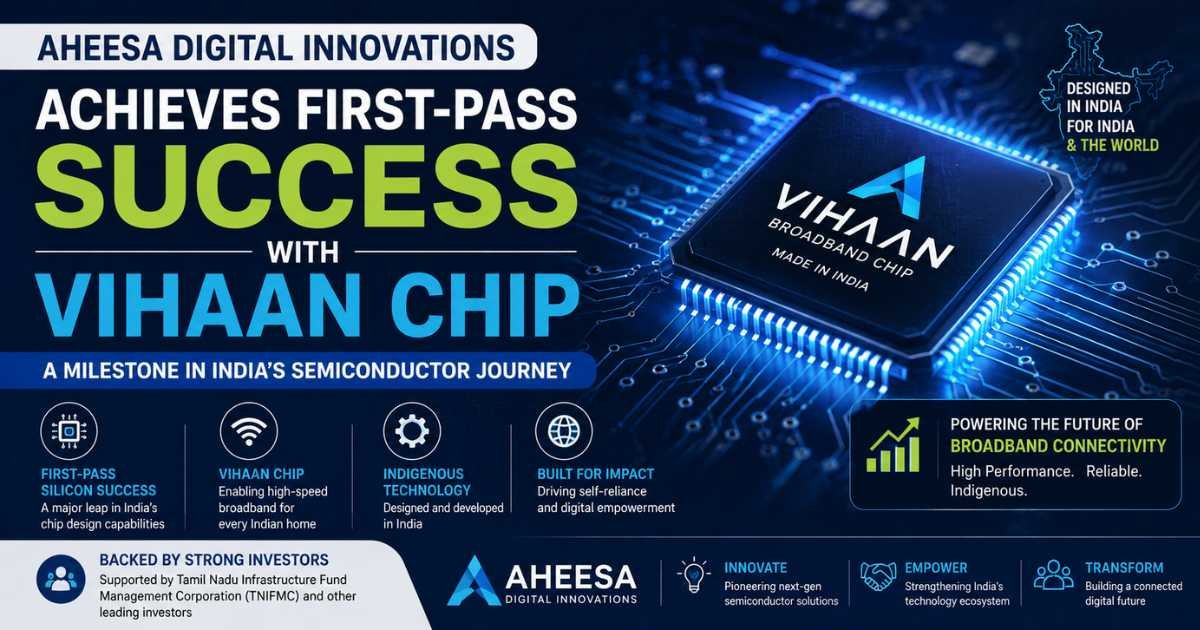 AHEESA DIGITAL INNOVATIONS

ACHIEVES FIRST-PASS SUCCESS WITH VIHAAN CHIP

A MILESTONE IN INDIA'S SEMICONDUCTOR JOURNEY

DESIGNED IN INDIA FOR INDIA & THE WORLD

VIHAAN
BROADBAND CHIP
MADE IN INDIA

FIRST-PASS SILICON SUCCESS
A major leap in India's chip design capabilities

VIHAAN CHIP
Enabling high-speed broadband for every Indian home

INDIGENOUS TECHNOLOGY
Designed and developed in India

BUILT FOR IMPACT
Driving self-reliance and digital empowerment

POWERING THE FUTURE OF
BROADBAND CONNECTIVITY
High Performance. Reliable. Indigenous.

BACKED BY STRONG INVESTORS
Supported by Tamil Nadu Infrastructure Fund Management Corporation (TNIFMC) and other leading investors

AHEESA
DIGITAL INNOVATIONS

INNOVATE
Pioneering next-gen semiconductor solutions

EMPOWER
Strengthening India's technology ecosystem

TRANSFORM
Building a connected digital future